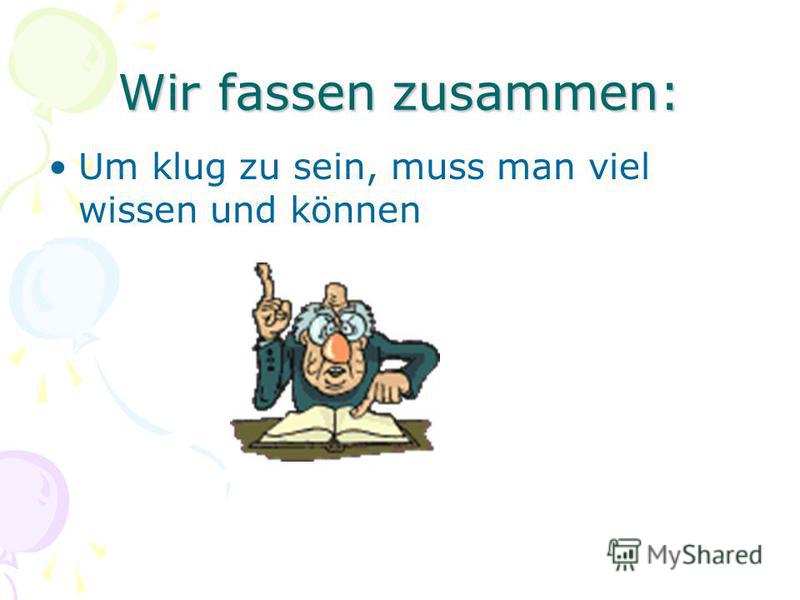 Wir fassen zusammen:

• Um klug zu sein, muss man viel wissen und können

MyShared